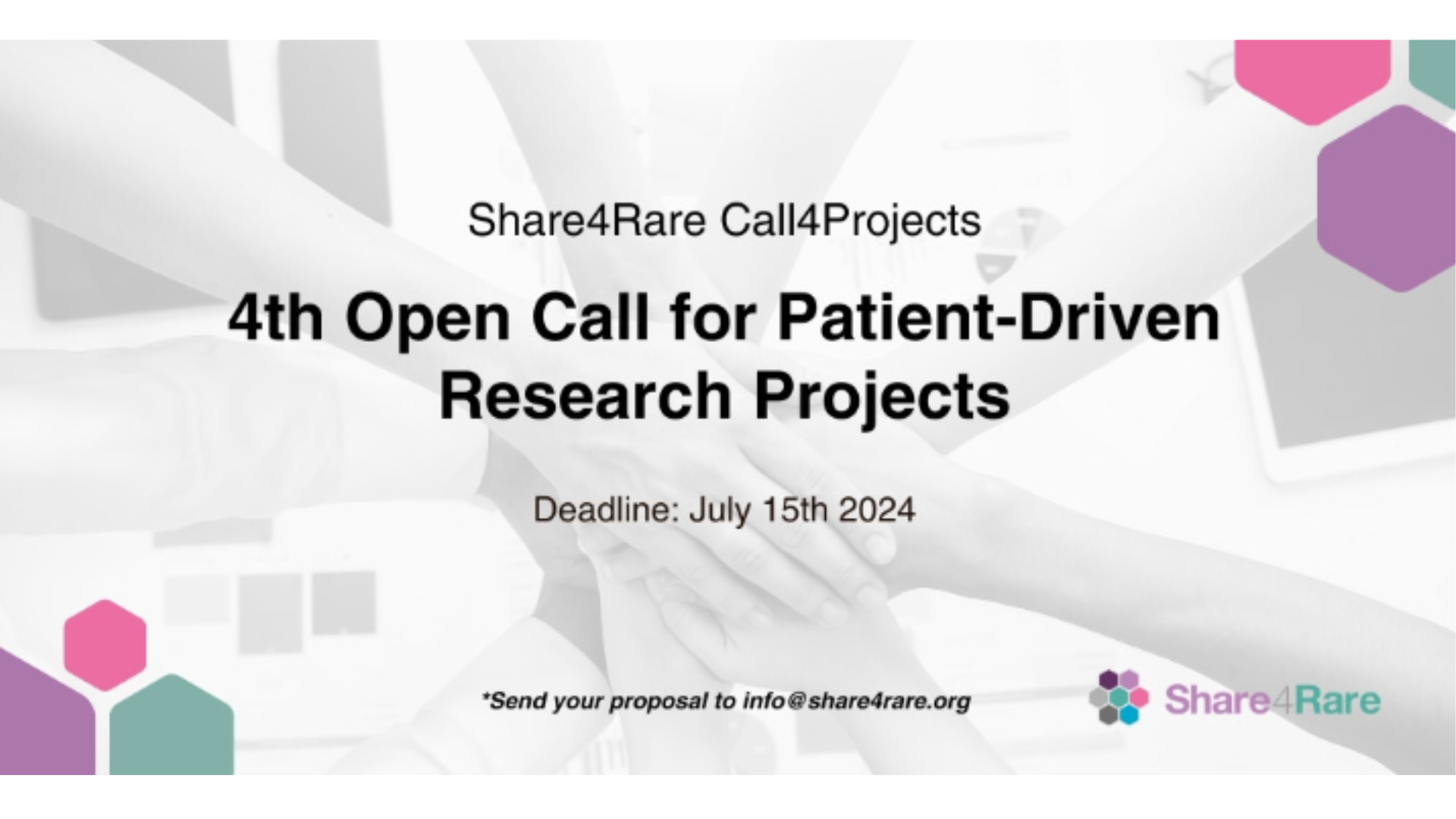 Share4Rare Call4Projects

4th Open Call for Patient-Driven Research Projects

Deadline: July 15th 2024

*Send your proposal to info@share4rare.org

Share4Rare